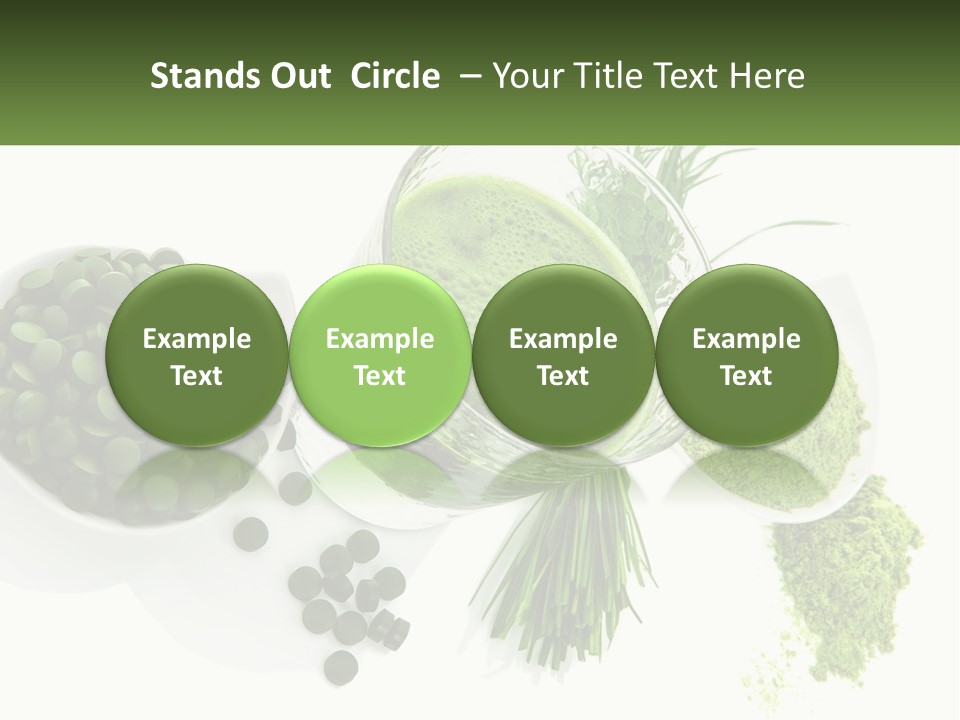 Stands Out Circle – Your Title Text Here

Example Text

Example Text

Example Text

Example Text